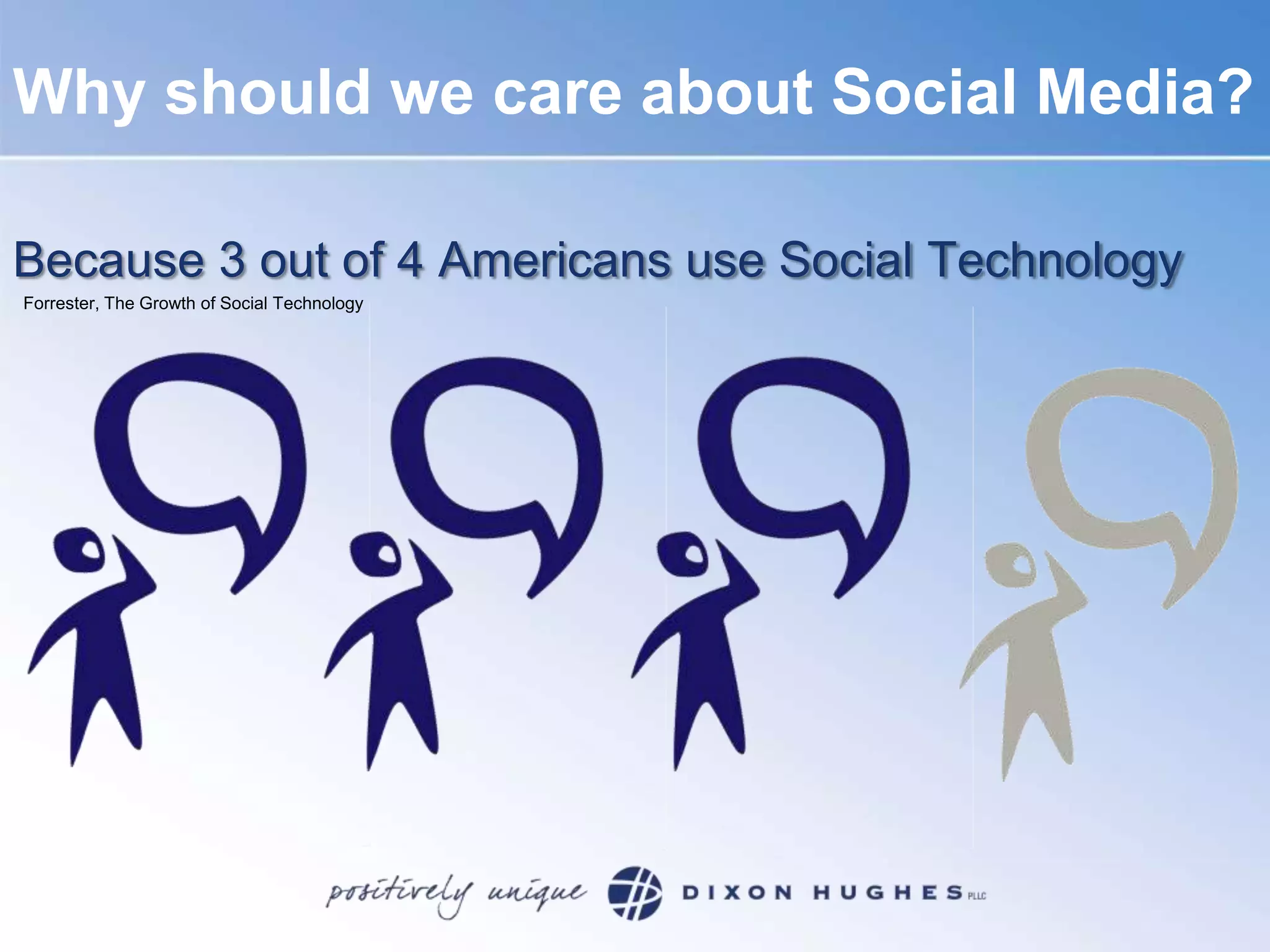 Why should we care about Social Media?

Because 3 out of 4 Americans use Social Technology
Forrester, The Growth of Social Technology

positively unique DIXON HUGHES PLLC